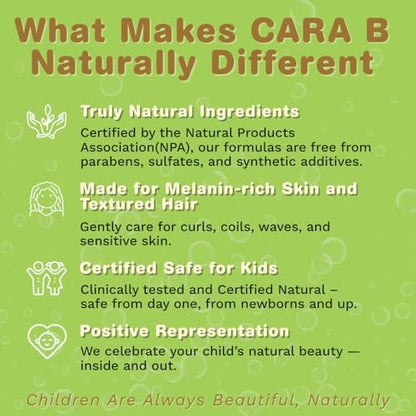 What Makes CARA B Naturally Different

Truly Natural Ingredients

Certified by the Natural Products Association(NPA), our formulas are free from parabens, sulfates, and synthetic additives.

Made for Melanin-rich Skin and Textured Hair

Gently care for curls, coils, waves, and sensitive skin.

Certified Safe for Kids

Clinically tested and Certified Natural – safe from day one, from newborns and up.

Positive Representation

We celebrate your child's natural beauty — inside and out.

Children Are Always Beautiful, Naturally